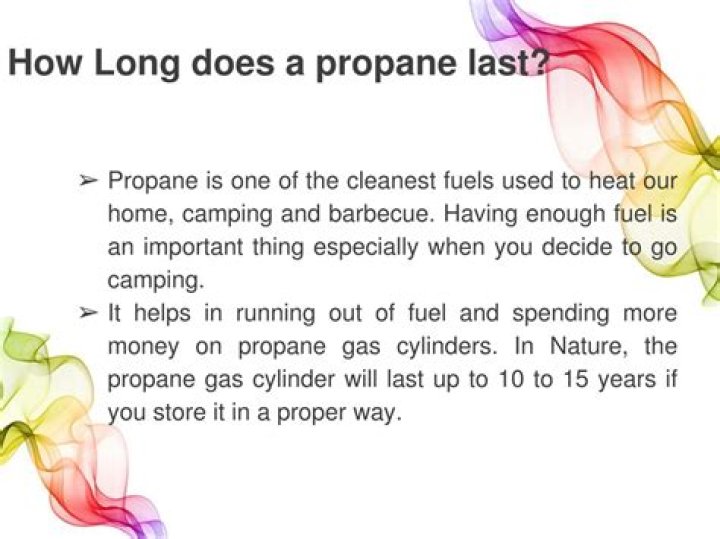 How Long does a propane last?

➢ Propane is one of the cleanest fuels used to heat our home, camping and barbecue. Having enough fuel is an important thing especially when you decide to go camping.

➢ It helps in running out of fuel and spending more money on propane gas cylinders. In Nature, the propane gas cylinder will last up to 10 to 15 years if you store it in a proper way.